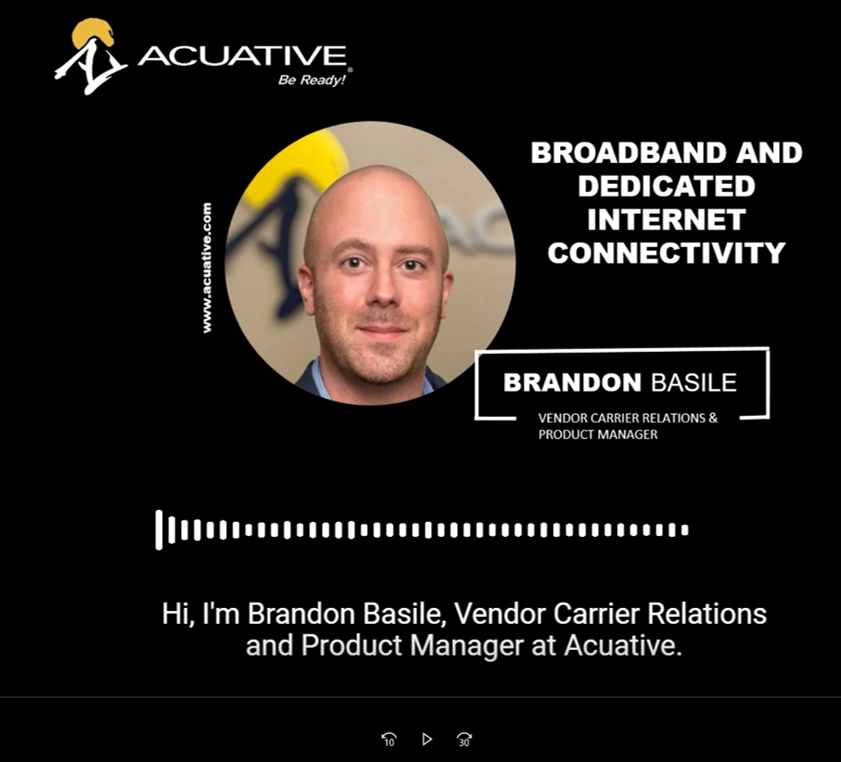 ACUATIVE®
Be Ready!

www.acuative.com

BROADBAND AND DEDICATED INTERNET CONNECTIVITY

BRANDON BASILE
VENDOR CARRIER RELATIONS & PRODUCT MANAGER

Hi, I'm Brandon Basile, Vendor Carrier Relations and Product Manager at Acuative.

10 30